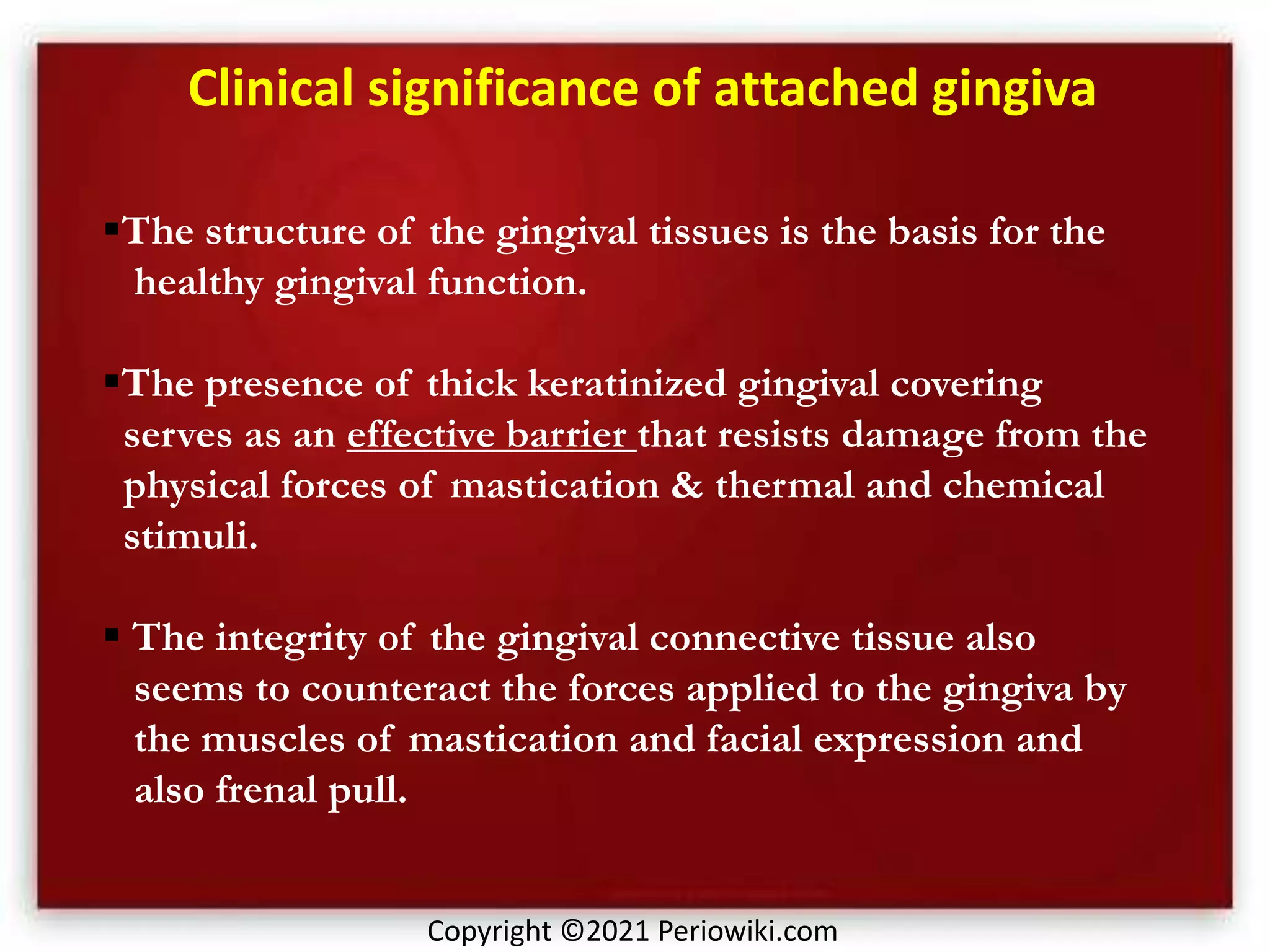 Clinical significance of attached gingiva

▪The structure of the gingival tissues is the basis for the healthy gingival function.

▪The presence of thick keratinized gingival covering serves as an effective barrier that resists damage from the physical forces of mastication & thermal and chemical stimuli.

▪ The integrity of the gingival connective tissue also seems to counteract the forces applied to the gingiva by the muscles of mastication and facial expression and also frenal pull.

Copyright ©2021 Periowiki.com